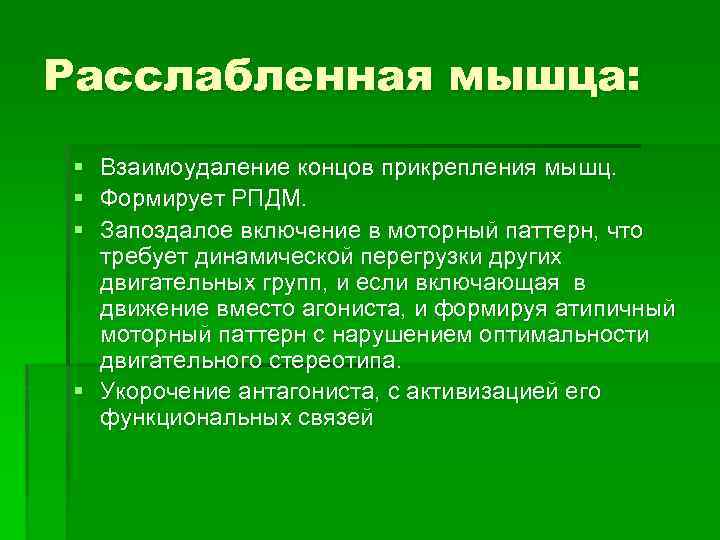 Расслабленная мышца:

▪ Взаимоудаление концов прикрепления мышц.
▪ Формирует РПДМ.
▪ Запоздалое включение в моторный паттерн, что требует динамической перегрузки других двигательных групп, и если включающая в движение вместо агониста, и формируя атипичный моторный паттерн с нарушением оптимальности двигательного стереотипа.
▪ Укорочение антагониста, с активизацией его функциональных связей